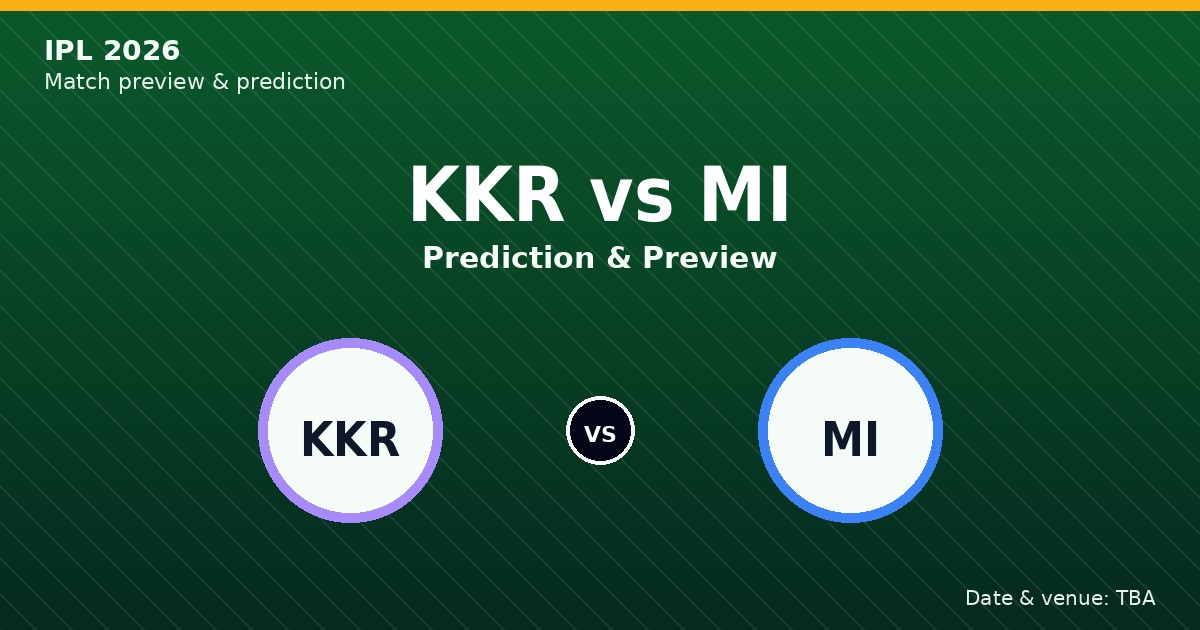 IPL 2026
Match preview & prediction

KKR vs MI
Prediction & Preview

KKR
VS
MI

Date & venue: TBA